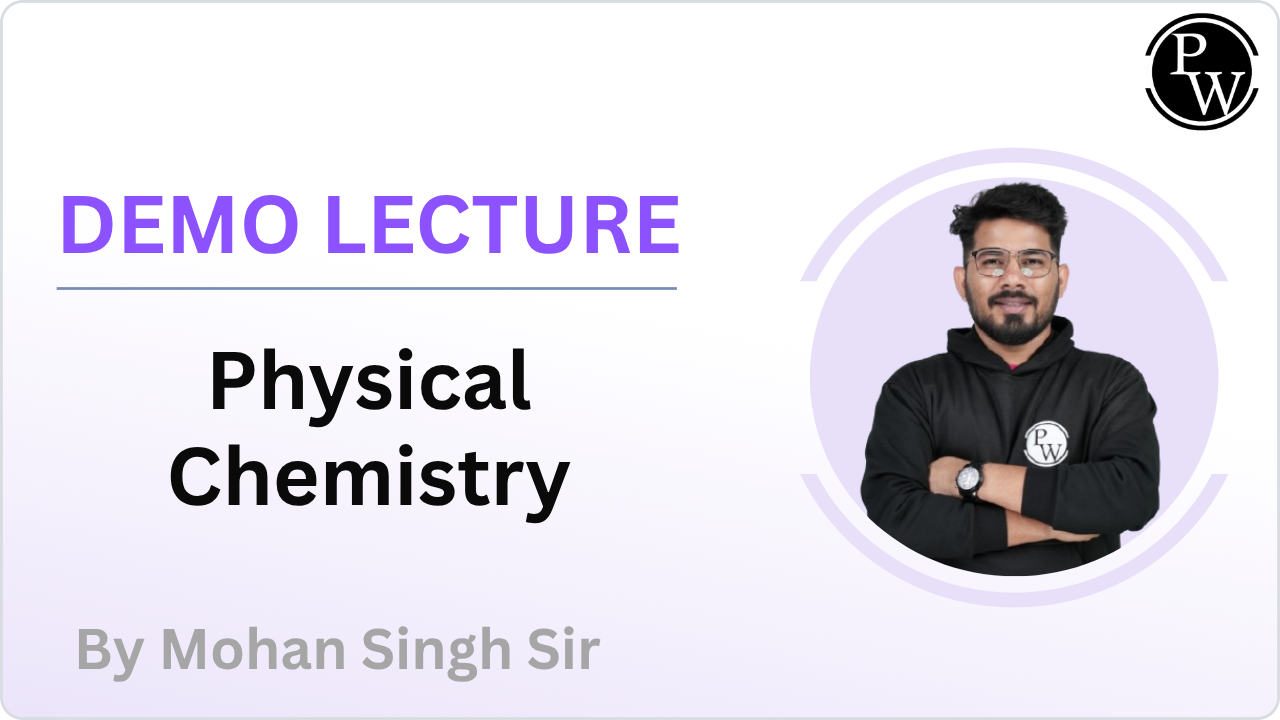 PW

DEMO LECTURE

Physical Chemistry

PW

By Mohan Singh Sir